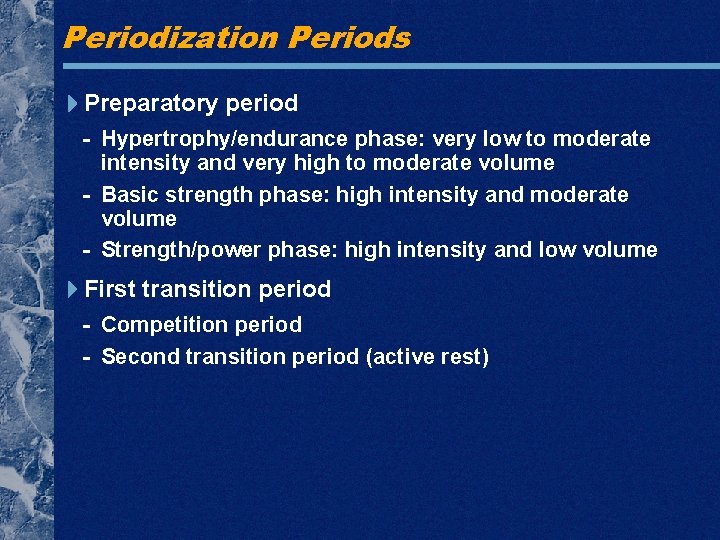 Periodization Periods

Preparatory period

- Hypertrophy/endurance phase: very low to moderate intensity and very high to moderate volume
- Basic strength phase: high intensity and moderate volume
- Strength/power phase: high intensity and low volume

First transition period

- Competition period
- Second transition period (active rest)